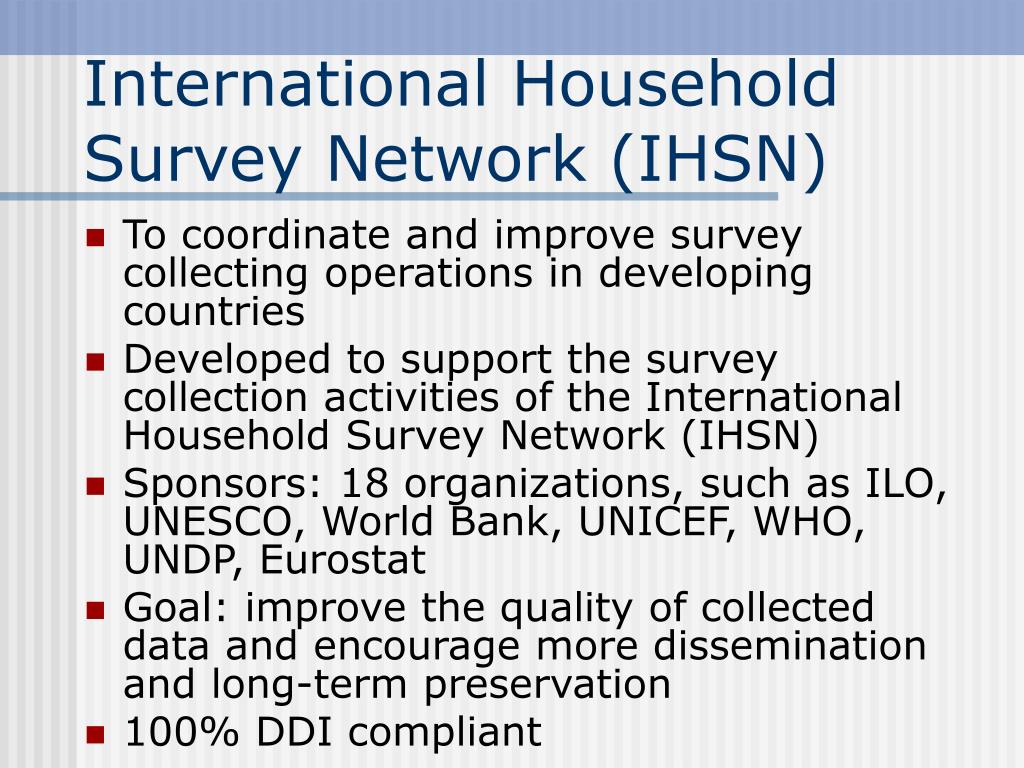 International Household Survey Network (IHSN)

- To coordinate and improve survey collecting operations in developing countries
- Developed to support the survey collection activities of the International Household Survey Network (IHSN)
- Sponsors: 18 organizations, such as ILO, UNESCO, World Bank, UNICEF, WHO, UNDP, Eurostat
- Goal: improve the quality of collected data and encourage more dissemination and long-term preservation
- 100% DDI compliant